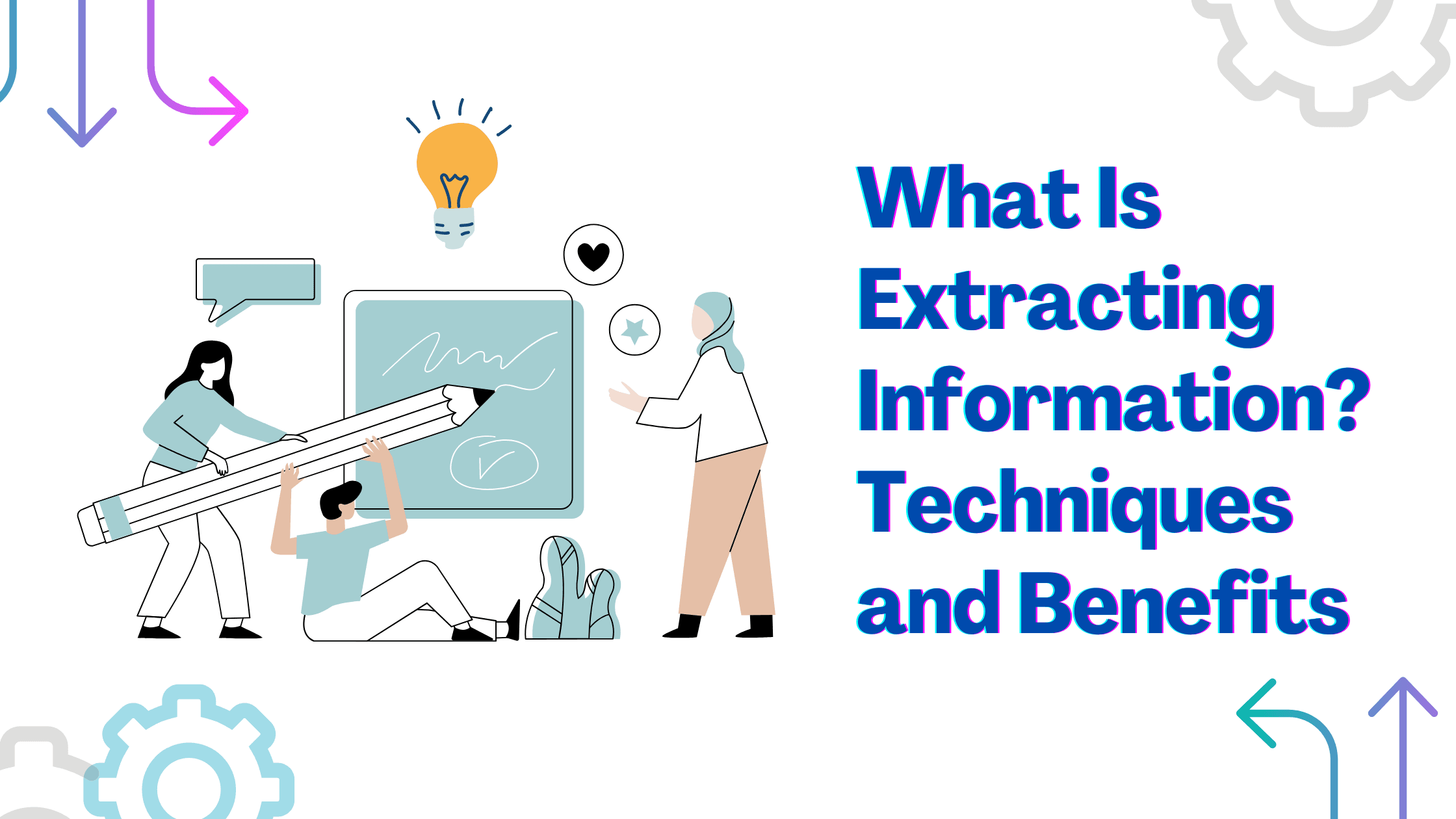 What Is Extracting Information? Techniques and Benefits